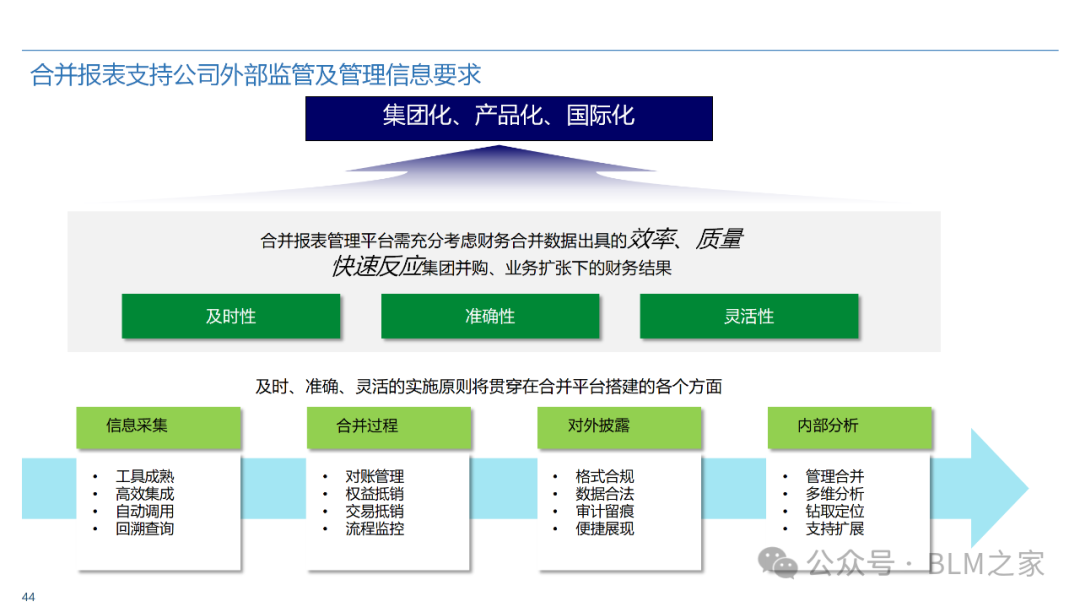 合并报表支持公司外部监管及管理信息要求

集团化、产品化、国际化

合并报表管理平台需充分考虑财务合并数据出具的效率、质量
快速反应集团并购、业务扩张下的财务结果

及时性

准确性

灵活性

及时、准确、灵活的实施原则将贯穿在合并平台搭建的各个方面

信息采集
• 工具成熟
• 高效集成
• 自动调用
• 回溯查询

合并过程
• 对账管理
• 权益抵销
• 交易抵销
• 流程监控

对外披露
• 格式合规
• 数据合法
• 审计留痕
• 便捷展现

内部分析
• 管理合并
• 多维分析
• 钻取定位
• 支持扩展

公众号 · BLM之家

44